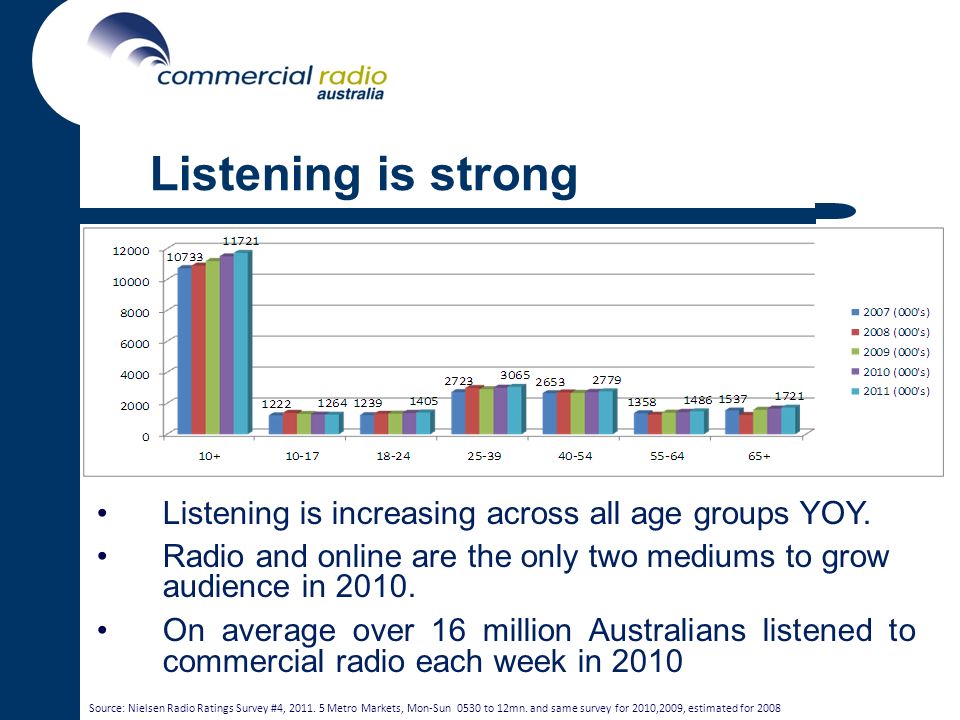 commercial radio
australia

Listening is strong

12000
10000
8000
6000
4000
2000
0

10733
11721
1222
1264
1239
1405
2723
3065
2653
2779
1358
1486
1537
1721

10+
10-17
18-24
25-39
40-54
55-64
65+

2007 (000's)
2008 (000's)
2009 (000's)
2010 (000's)
2011 (000's)

• Listening is increasing across all age groups YOY.

• Radio and online are the only two mediums to grow audience in 2010.

• On average over 16 million Australians listened to commercial radio each week in 2010

Source: Nielsen Radio Ratings Survey #4, 2011. 5 Metro Markets, Mon-Sun 0530 to 12mn. and same survey for 2010,2009, estimated for 2008